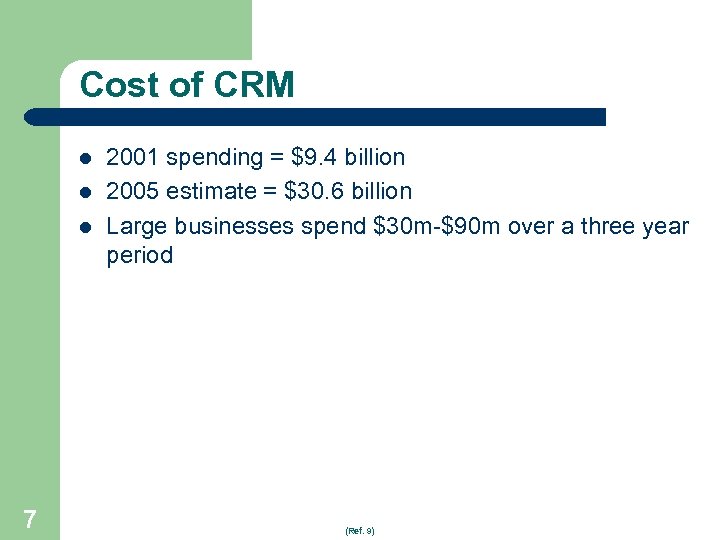 Cost of CRM

- 2001 spending = \$9.4 billion
- 2005 estimate = \$30.6 billion
- Large businesses spend \$30m-\$90m over a three year period

7

(Ref. 9)